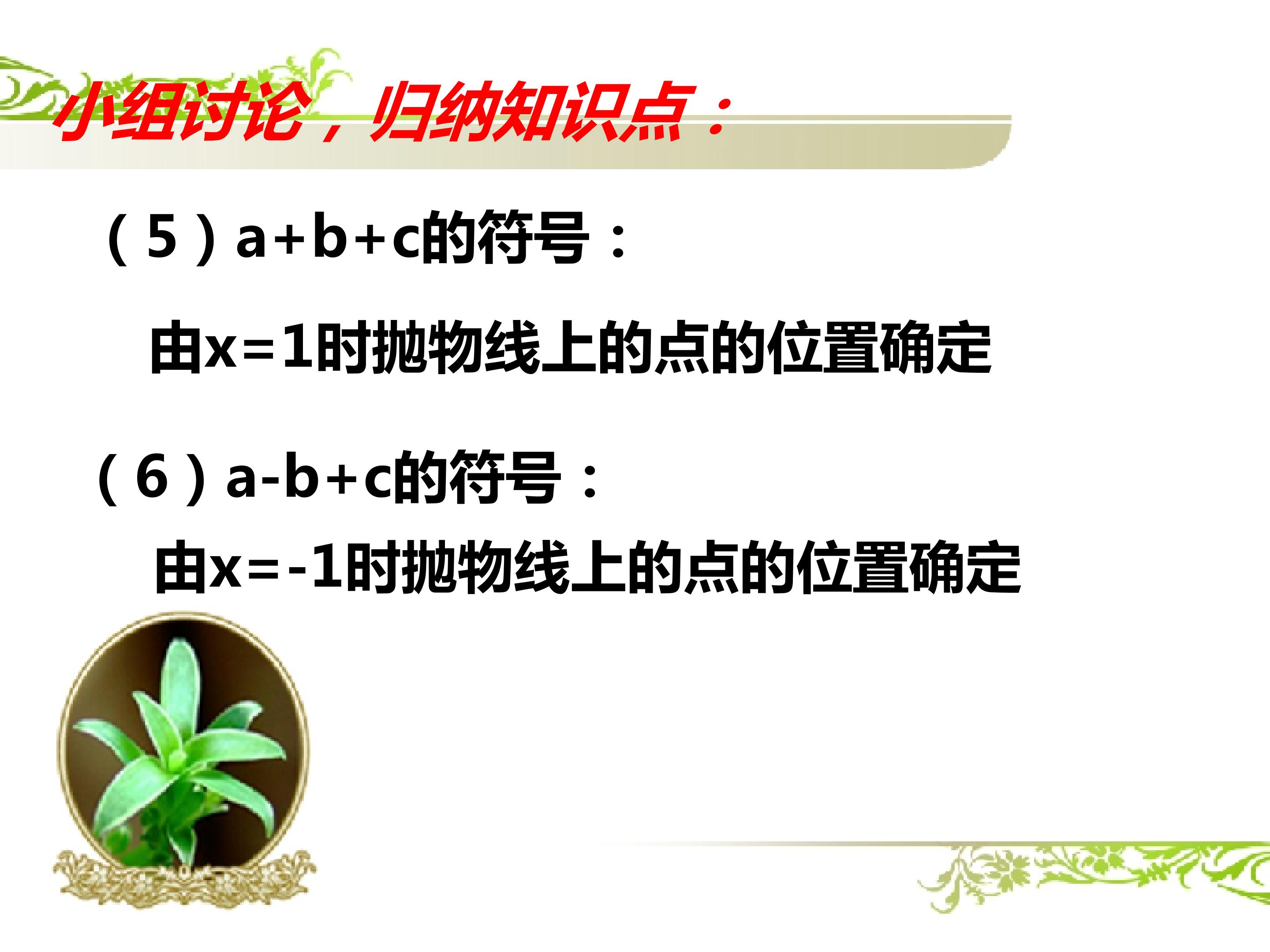 小组讨论，归纳知识点：

（5）$a+b+c$的符号：

由$x=1$时抛物线上的点的位置确定

（6）$a-b+c$的符号：

由$x=-1$时抛物线上的点的位置确定